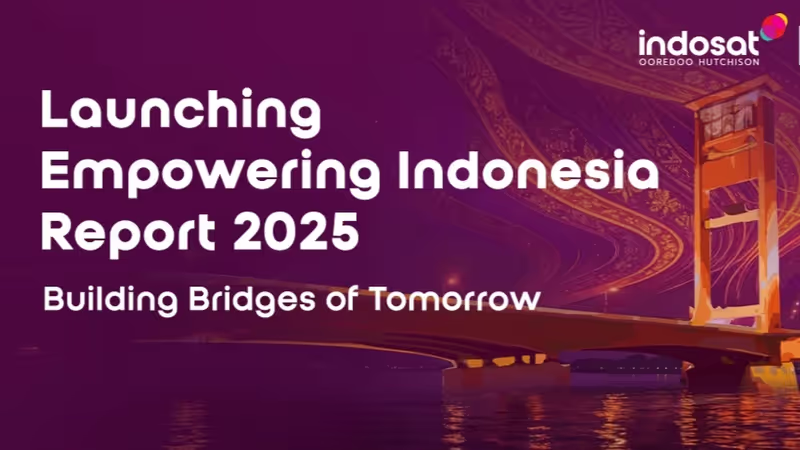 indosat
OOREDOO HUTCHISON

Launching
Empowering Indonesia
Report 2025

Building Bridges of Tomorrow